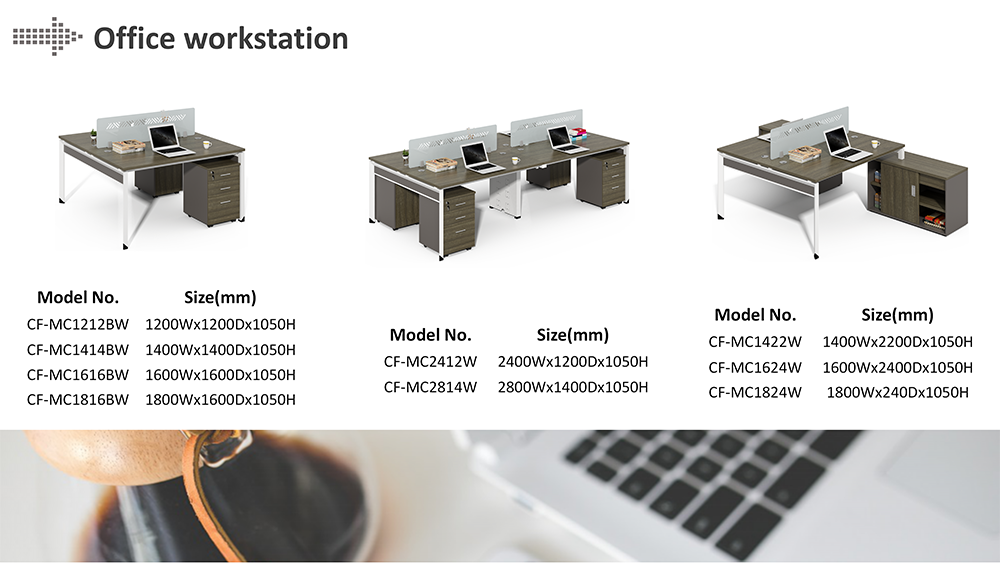 Office workstation

| Model No. | Size(mm) |
|---|---|
| CF-MC1212BW | 1200Wx1200Dx1050H |
| CF-MC1414BW | 1400Wx1400Dx1050H |
| CF-MC1616BW | 1600Wx1600Dx1050H |
| CF-MC1816BW | 1800Wx1600Dx1050H |

| Model No. | Size(mm) |
|---|---|
| CF-MC2412W | 2400Wx1200Dx1050H |
| CF-MC2814W | 2800Wx1400Dx1050H |

| Model No. | Size(mm) |
|---|---|
| CF-MC1422W | 1400Wx2200Dx1050H |
| CF-MC1624W | 1600Wx2400Dx1050H |
| CF-MC1824W | 1800Wx240Dx1050H |